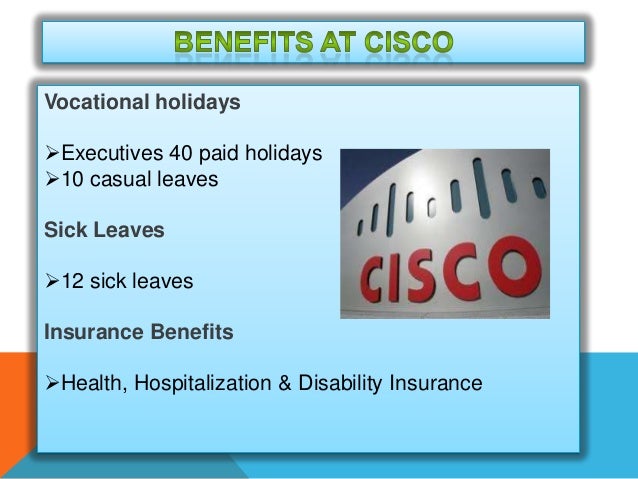 BENEFITS AT CISCO

Vocational holidays

➢Executives 40 paid holidays
➢10 casual leaves

Sick Leaves

➢12 sick leaves

Insurance Benefits

➢Health, Hospitalization & Disability Insurance

CISCO